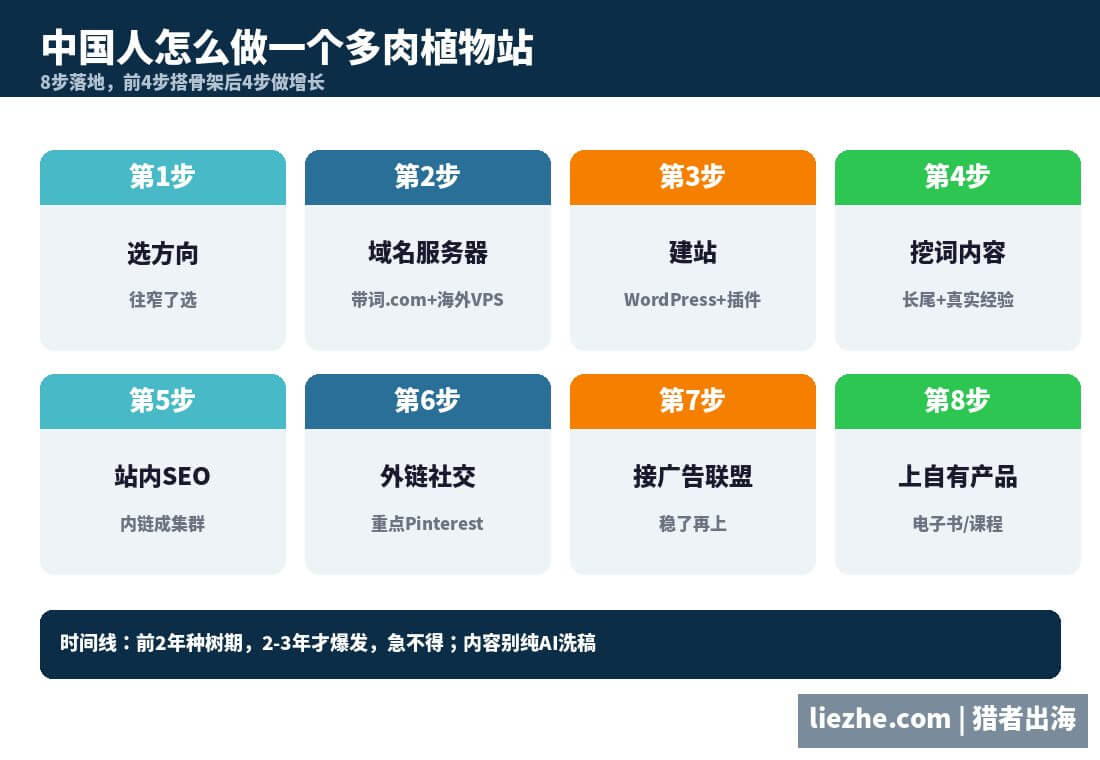 中国人怎么做一个多肉植物站
8步落地，前4步搭骨架后4步做增长

第1步
选方向
往窄了选

第2步
域名服务器
带词.com+海外VPS

第3步
建站
WordPress+插件

第4步
挖词内容
长尾+真实经验

第5步
站内SEO
内链成集群

第6步
外链社交
重点Pinterest

第7步
接广告联盟
稳了再上

第8步
上自有产品
电子书/课程

时间线：前2年种树期，2-3年才爆发，急不得；内容别纯AI洗稿

liezhe.com | 猎者出海